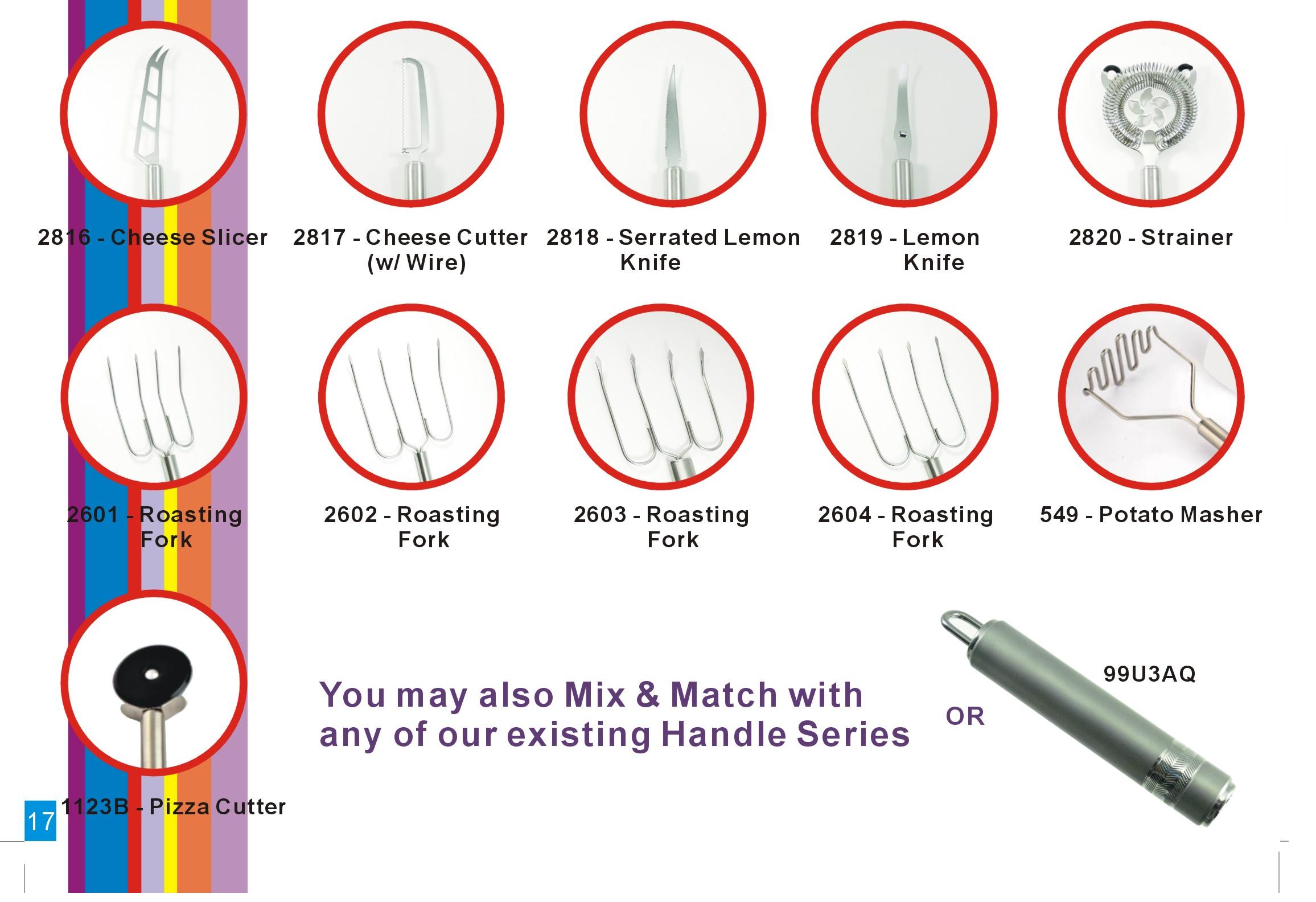 2816 - Cheese Slicer

2817 - Cheese Cutter (w/ Wire)

2818 - Serrated Lemon Knife

2819 - Lemon Knife

2820 - Strainer

2601 - Roasting Fork

2602 - Roasting Fork

2603 - Roasting Fork

2604 - Roasting Fork

549 - Potato Masher

1123B - Pizza Cutter

You may also Mix & Match with any of our existing Handle Series

OR

99U3AQ

17